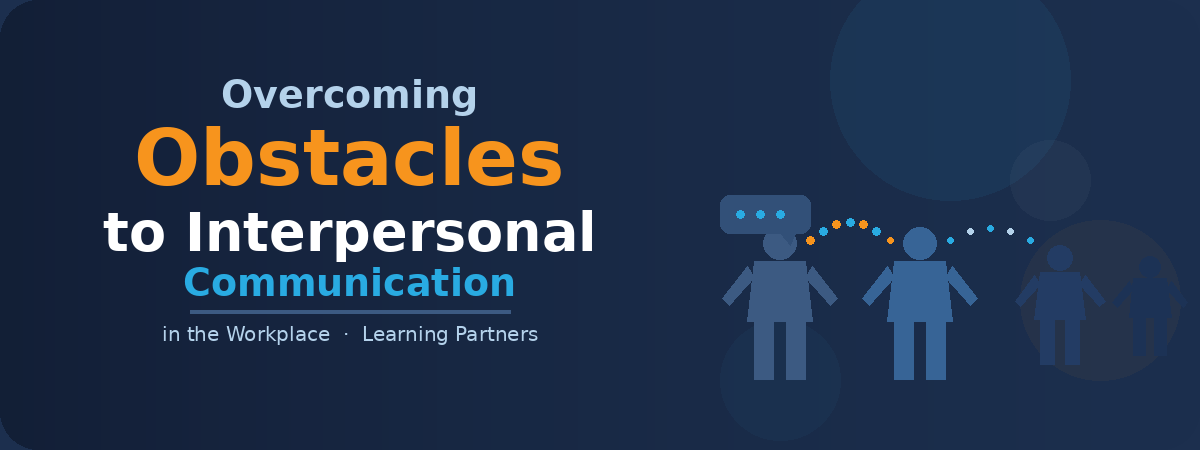 Overcoming
Obstacles
to Interpersonal
Communication

in the Workplace · Learning Partners